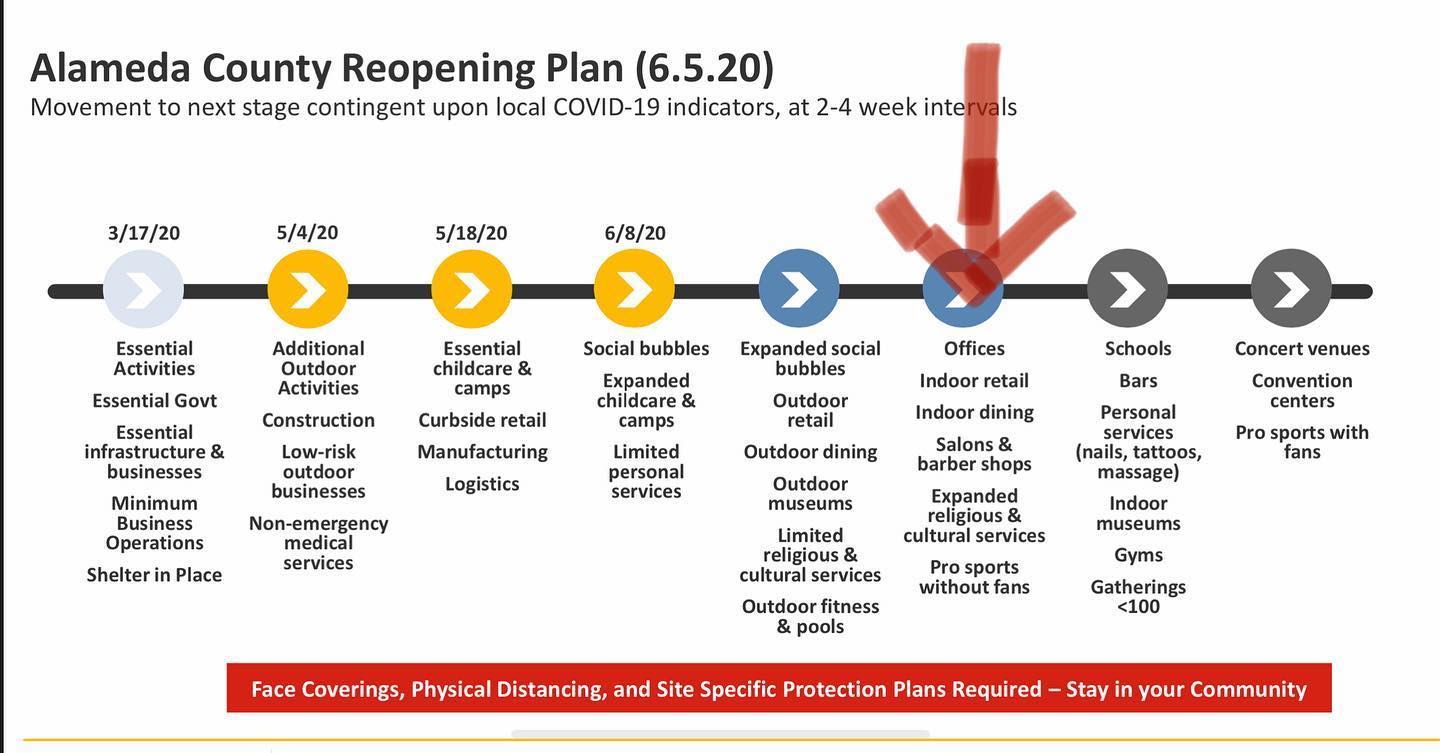 Alameda County Reopening Plan (6.5.20)
Movement to next stage contingent upon local COVID-19 indicators, at 2-4 week intervals

3/17/20
Essential Activities
Essential Govt
Essential infrastructure & businesses
Minimum Business Operations
Shelter in Place

5/4/20
Additional Outdoor Activities
Construction
Low-risk outdoor businesses
Non-emergency medical services

5/18/20
Essential childcare & camps
Curbside retail
Manufacturing
Logistics

6/8/20
Social bubbles
Expanded childcare & camps
Limited personal services

Expanded social bubbles
Outdoor retail
Outdoor dining
Outdoor museums
Limited religious & cultural services
Outdoor fitness & pools

Offices
Indoor retail
Indoor dining
Salons & barber shops
Expanded religious & cultural services
Pro sports without fans

Schools
Bars
Personal services (nails, tattoos, massage)
Indoor museums
Gyms
Gatherings <100

Concert venues
Convention centers
Pro sports with fans

Face Coverings, Physical Distancing, and Site Specific Protection Plans Required – Stay in your Community